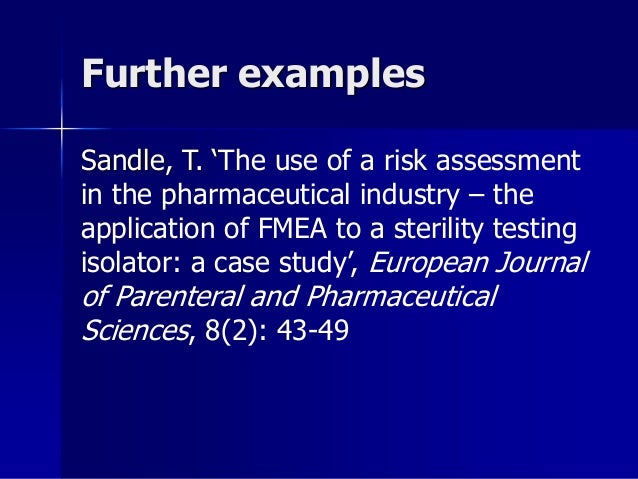 Further examples

Sandle, T. ‘The use of a risk assessment in the pharmaceutical industry – the application of FMEA to a sterility testing isolator: a case study’, European Journal of Parenteral and Pharmaceutical Sciences, 8(2): 43-49